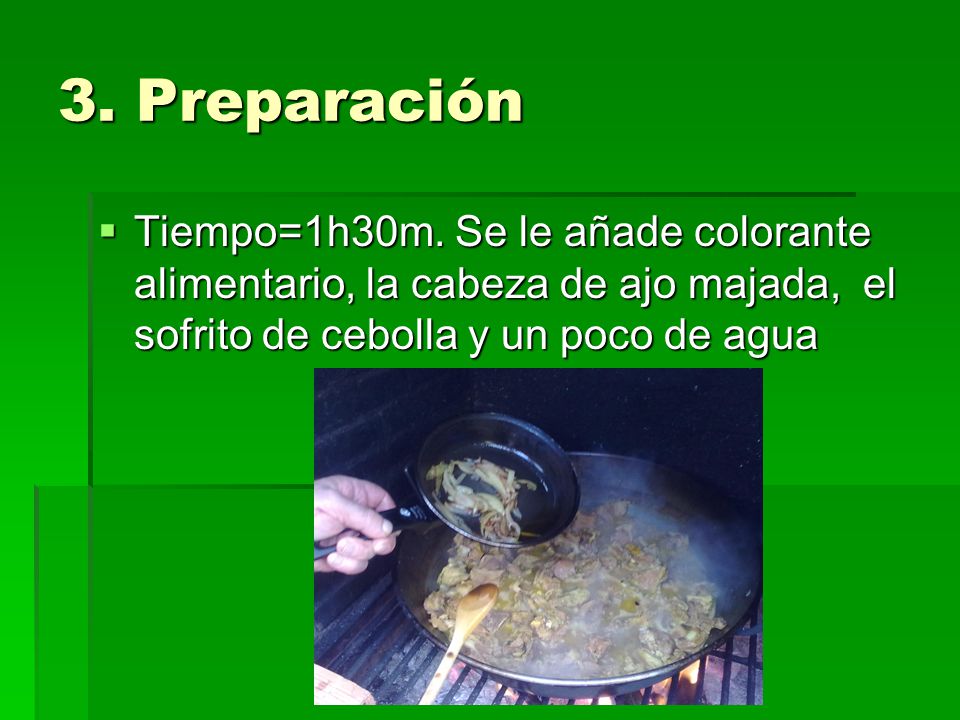 3. Preparación

▪ Tiempo=1h30m. Se le añade colorante alimentario, la cabeza de ajo majada, el sofrito de cebolla y un poco de agua